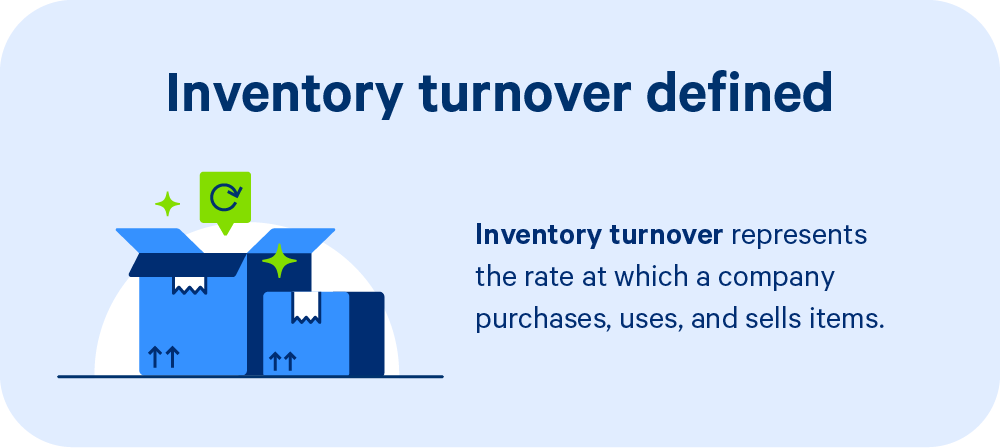 Inventory turnover defined

Inventory turnover represents the rate at which a company purchases, uses, and sells items.